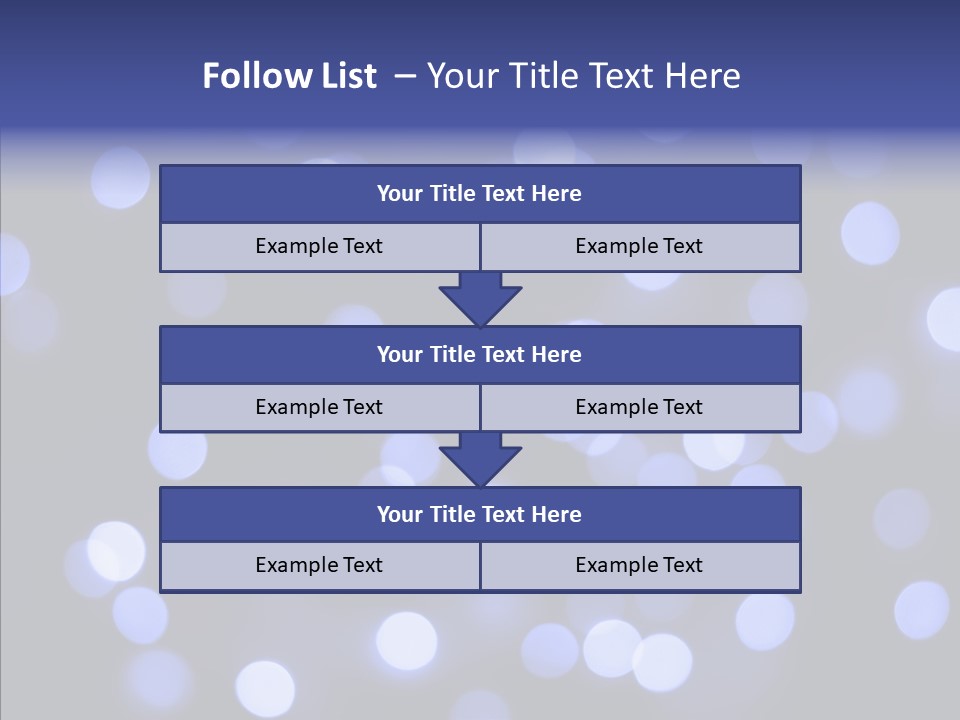 Follow List – Your Title Text Here

Your Title Text Here

Example Text

Example Text

Your Title Text Here

Example Text

Example Text

Your Title Text Here

Example Text

Example Text